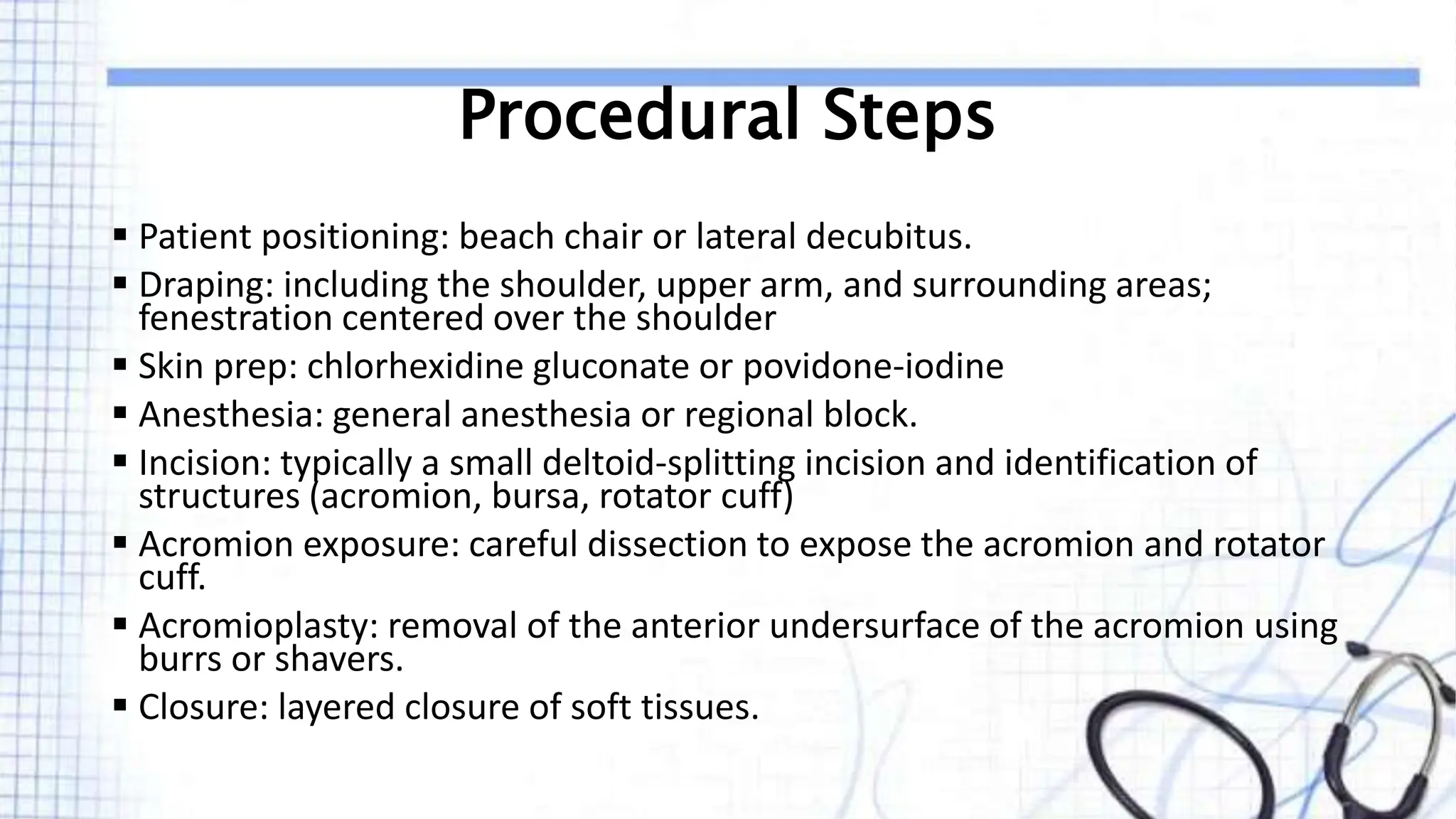 Procedural Steps

▪ Patient positioning: beach chair or lateral decubitus.
▪ Draping: including the shoulder, upper arm, and surrounding areas; fenestration centered over the shoulder
▪ Skin prep: chlorhexidine gluconate or povidone-iodine
▪ Anesthesia: general anesthesia or regional block.
▪ Incision: typically a small deltoid-splitting incision and identification of structures (acromion, bursa, rotator cuff)
▪ Acromion exposure: careful dissection to expose the acromion and rotator cuff.
▪ Acromioplasty: removal of the anterior undersurface of the acromion using burrs or shavers.
▪ Closure: layered closure of soft tissues.